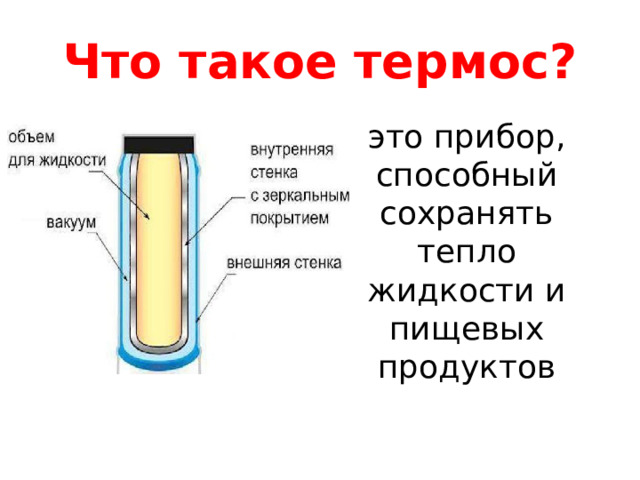 Что такое термос?

объем для жидкости

вакуум

внутренняя стенка с зеркальным покрытием

внешняя стенка

это прибор, способный сохранять тепло жидкости и пищевых продуктов